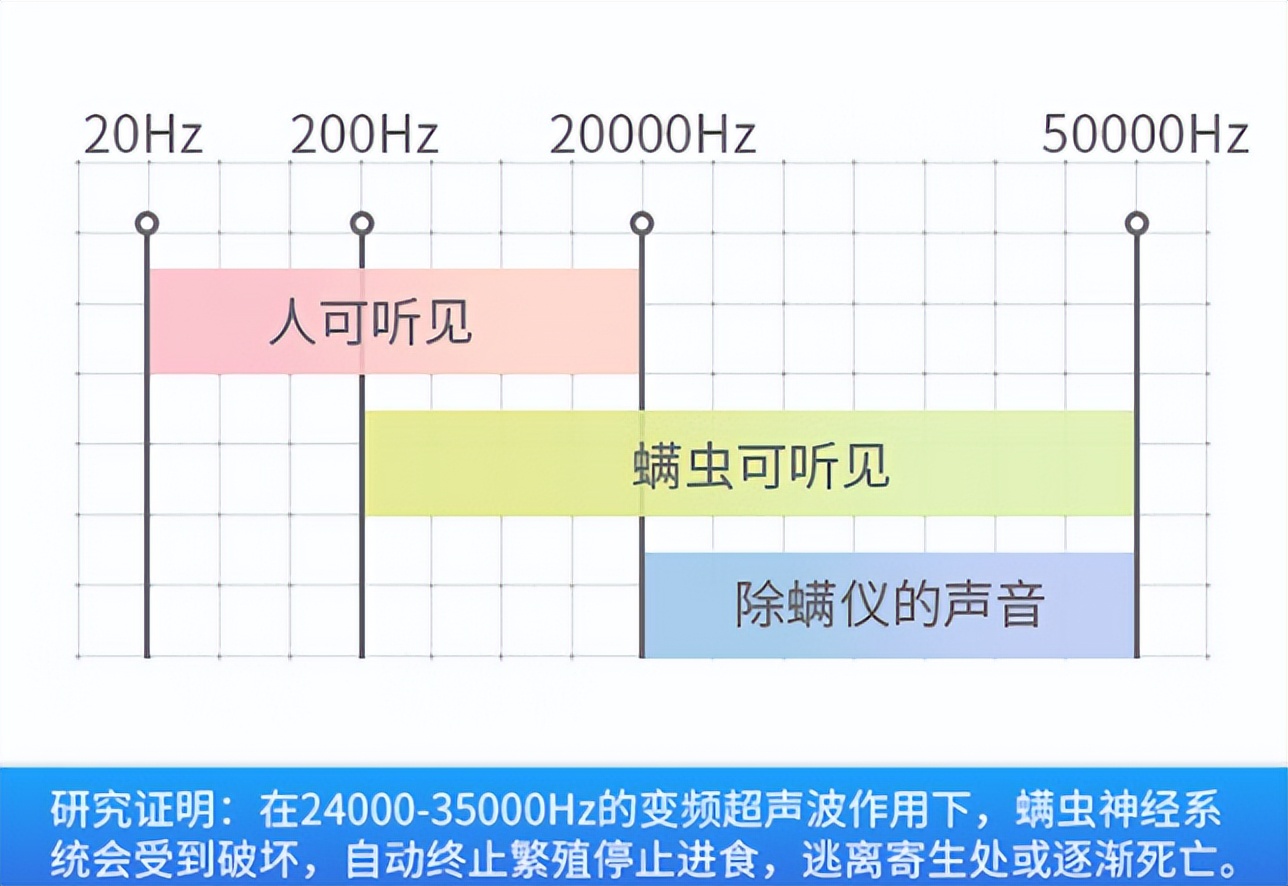 20Hz 200Hz 20000Hz 50000Hz

人可听见

螨虫可听见

除螨仪的声音

研究证明：在24000-35000Hz的变频超声波作用下，螨虫神经系统会受到破坏，自动终止繁殖停止进食，逃离寄生处或逐渐死亡。